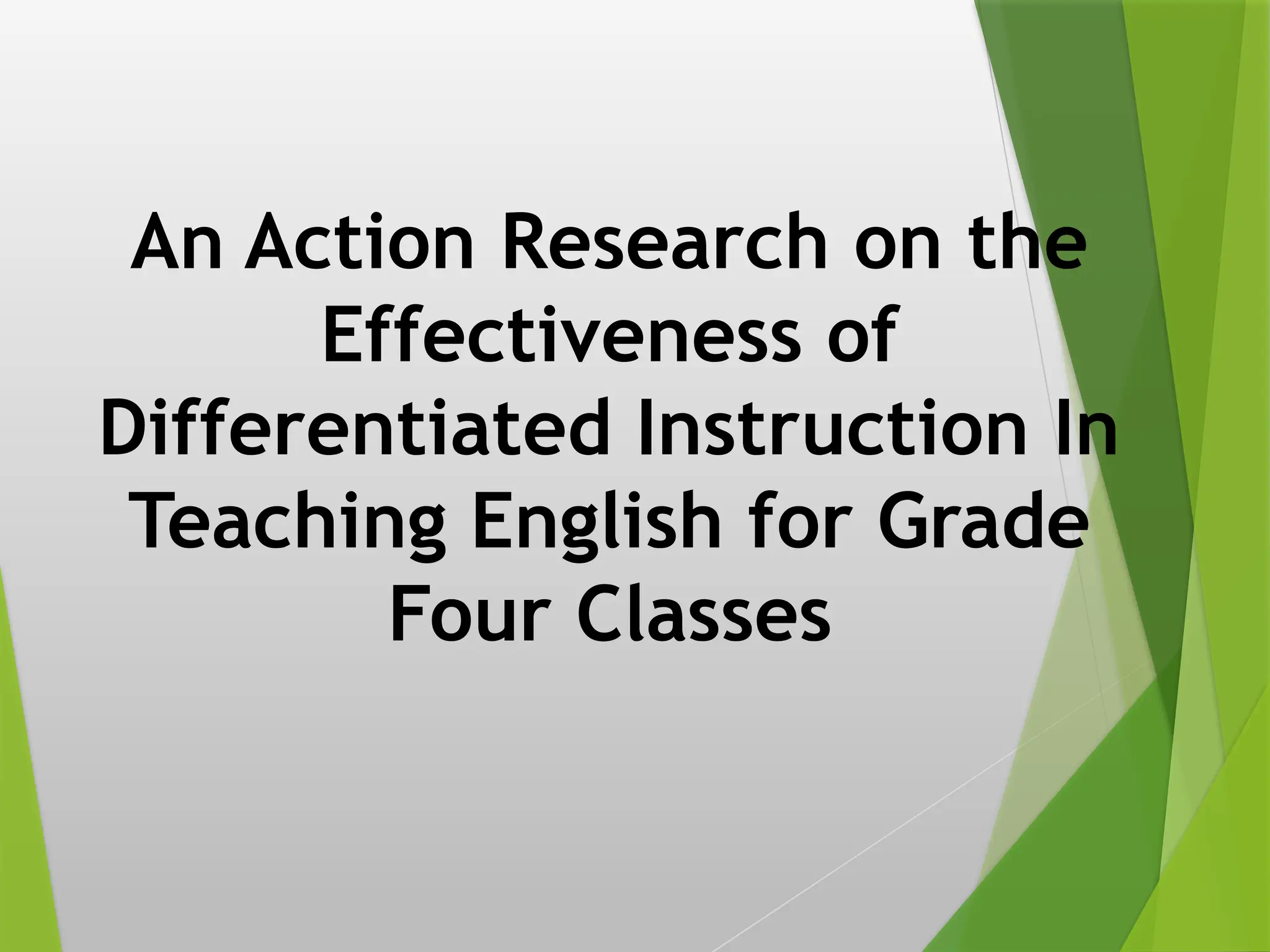 An Action Research on the Effectiveness of Differentiated Instruction In Teaching English for Grade Four Classes